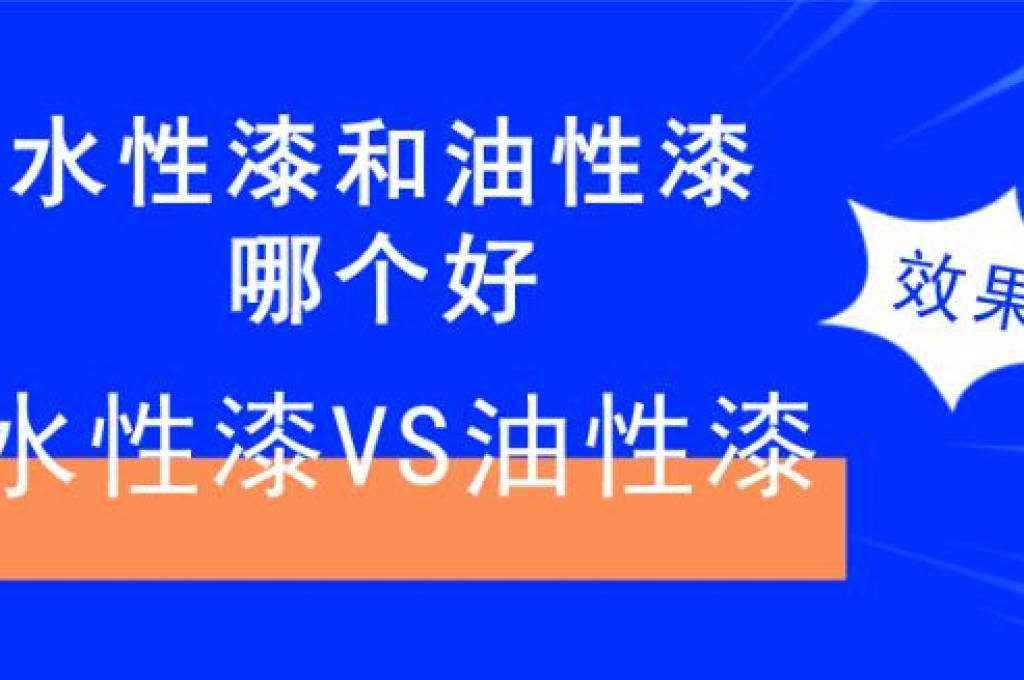 水性漆和油性漆
哪个好

水性漆VS油性漆

效果